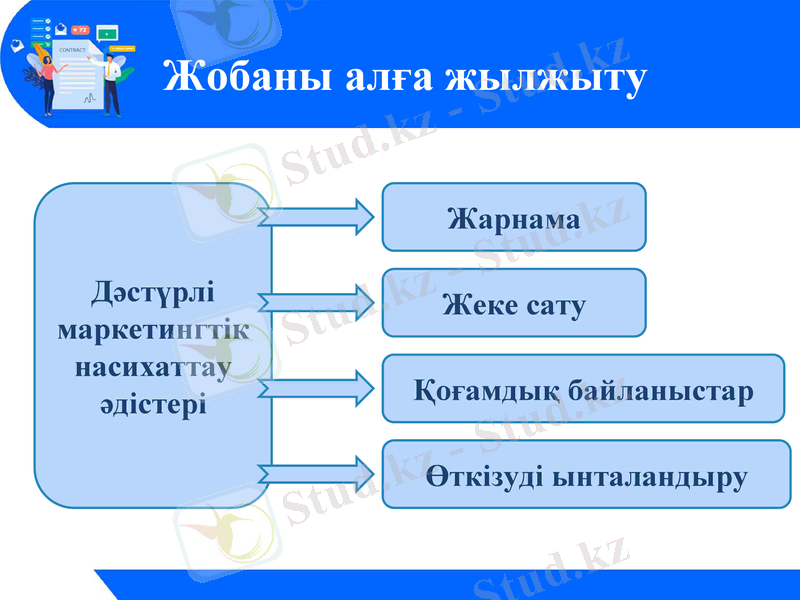 CONTRACT

72

Жобаны алға жылжыту

Дәстүрлі маркетингтік насихаттау әдістері

Жарнама

Жеке сату

Қоғамдық байланыстар

Өткізуді ынталандыру

Stud.kz - Stud.kz

Stud.kz - Stud.kz

Stud.kz - Stud.kz

Stud.kz - Stud.kz

Stud.kz